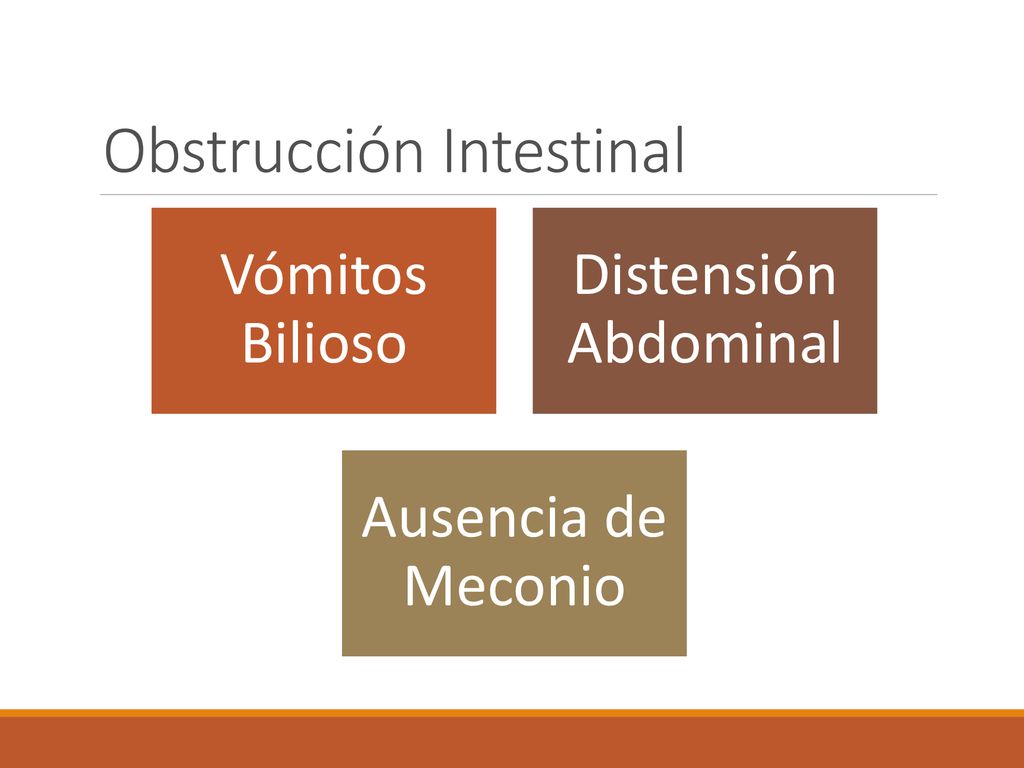 Obstrucción Intestinal

Vómitos Bilioso

Distensión Abdominal

Ausencia de Meconio